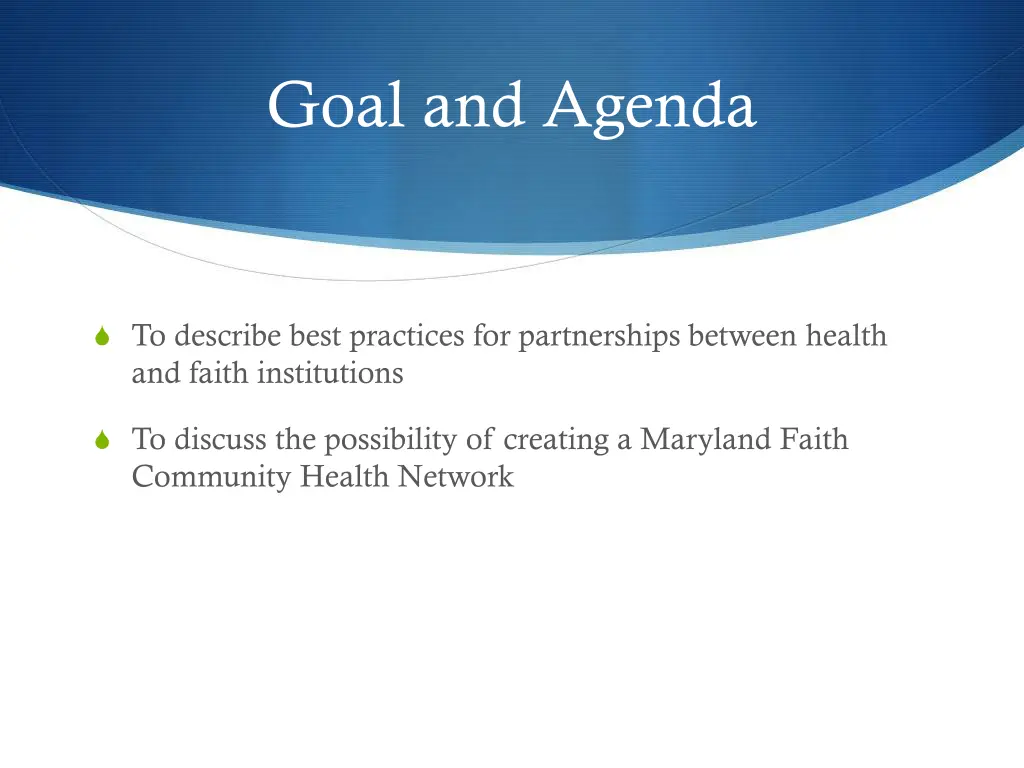 Goal and Agenda

To describe best practices for partnerships between health and faith institutions

To discuss the possibility of creating a Maryland Faith Community Health Network